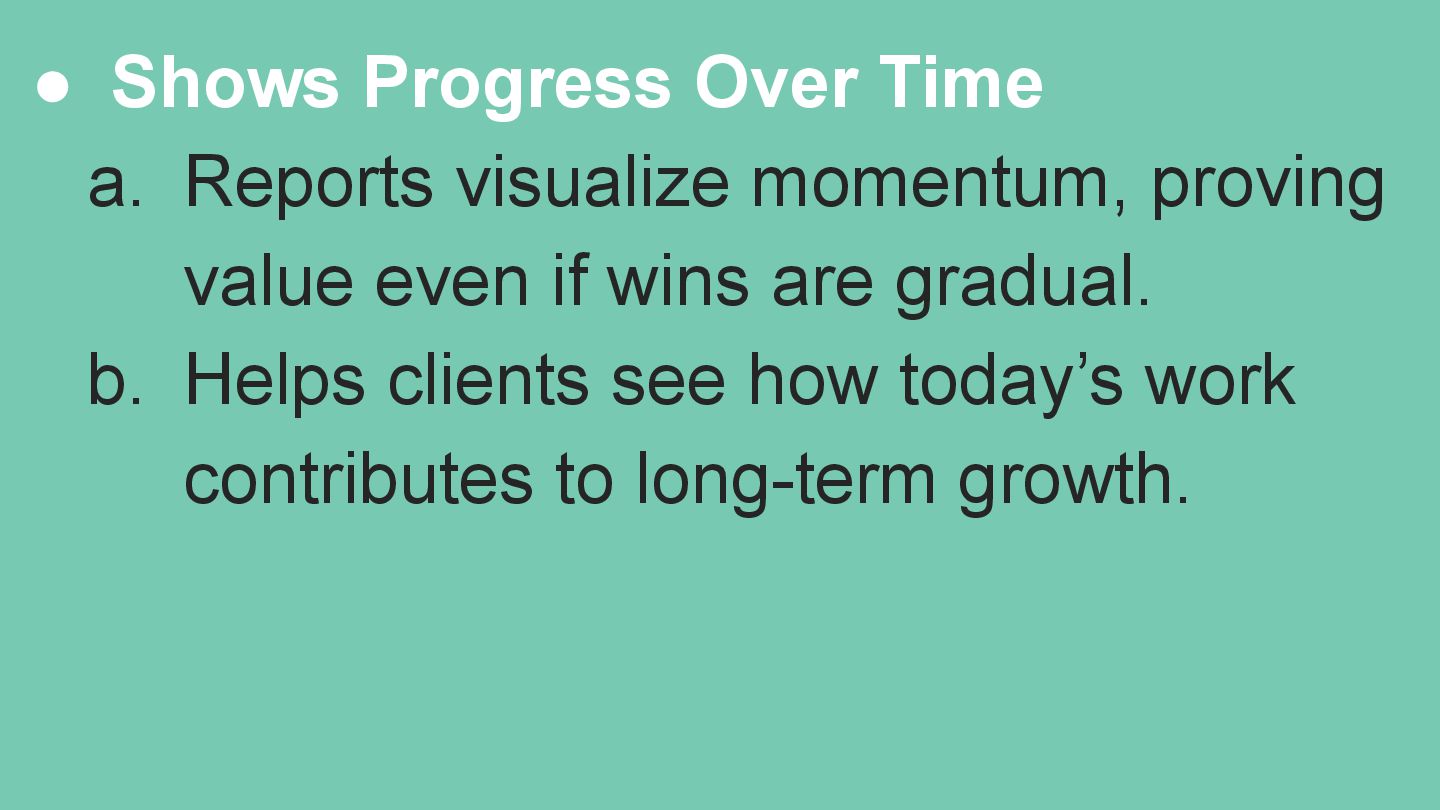 ● Shows Progress Over Time

a. Reports visualize momentum, proving value even if wins are gradual.

b. Helps clients see how today’s work contributes to long-term growth.